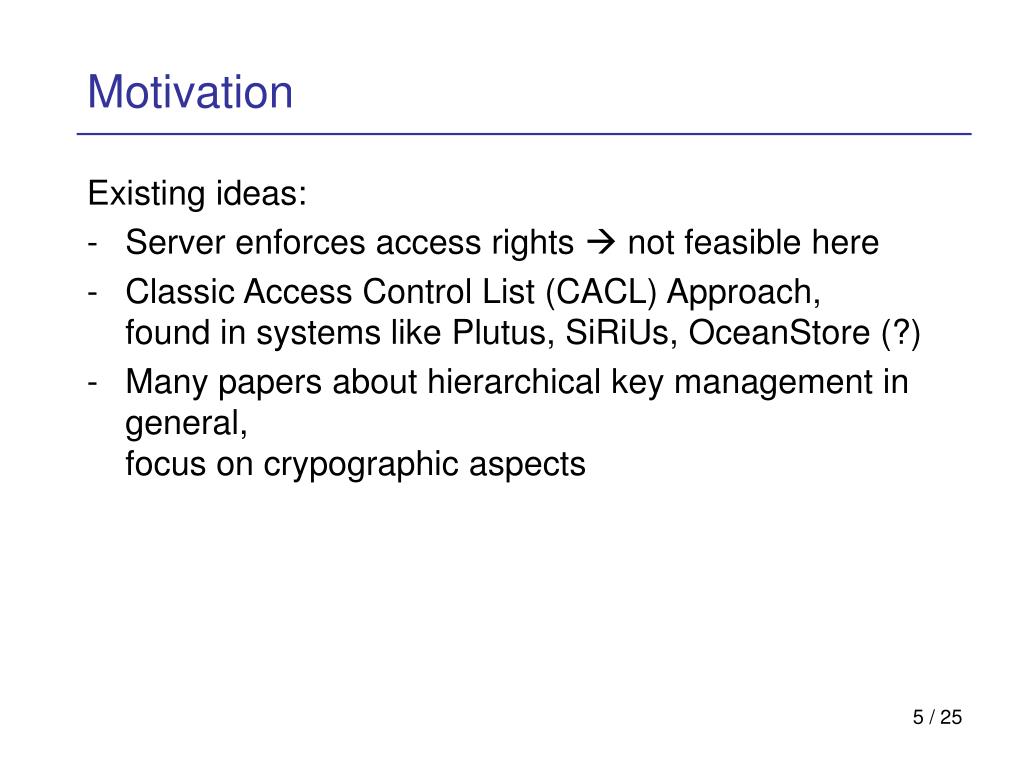 Motivation

Existing ideas:
- Server enforces access rights → not feasible here
- Classic Access Control List (CACL) Approach, found in systems like Plutus, SiRiUs, OceanStore (?)
- Many papers about hierarchical key management in general,
focus on crypographic aspects

5 / 25